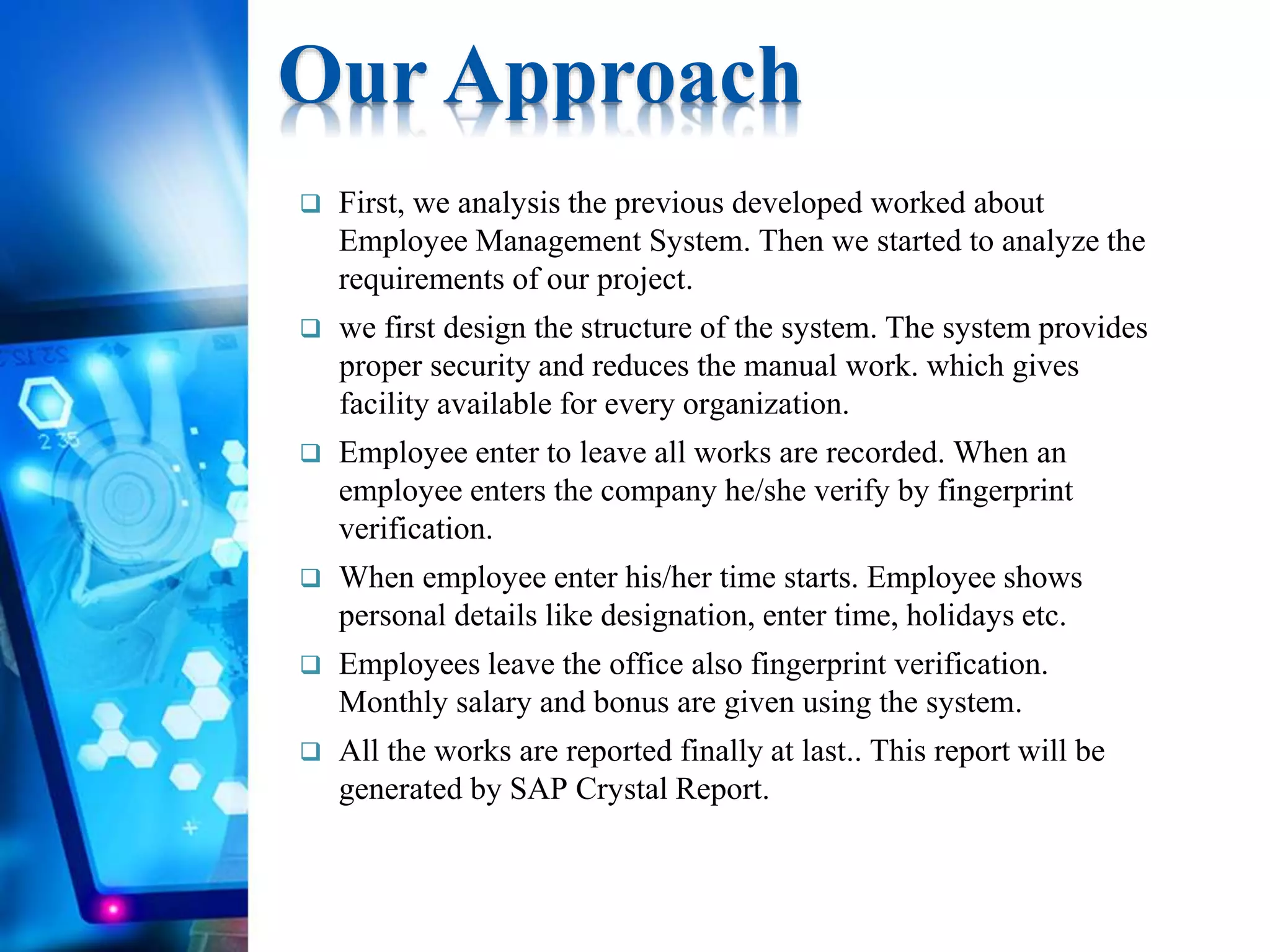 Our Approach

❑ First, we analysis the previous developed worked about Employee Management System. Then we started to analyze the requirements of our project.

❑ we first design the structure of the system. The system provides proper security and reduces the manual work. which gives facility available for every organization.

❑ Employee enter to leave all works are recorded. When an employee enters the company he/she verify by fingerprint verification.

❑ When employee enter his/her time starts. Employee shows personal details like designation, enter time, holidays etc.

❑ Employees leave the office also fingerprint verification. Monthly salary and bonus are given using the system.

❑ All the works are reported finally at last.. This report will be generated by SAP Crystal Report.